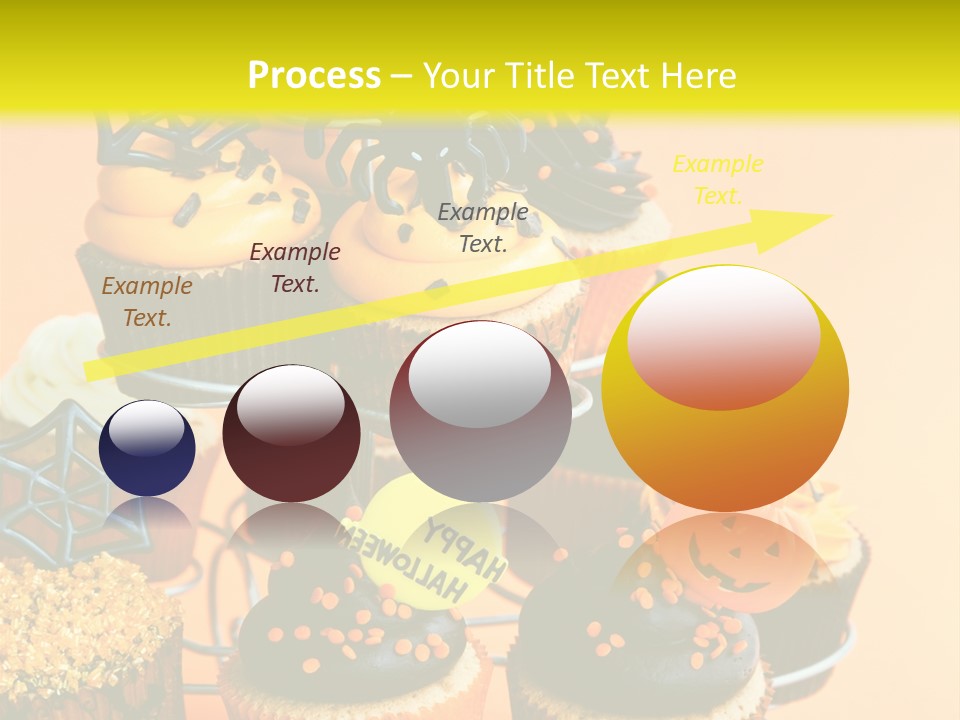 Process – Your Title Text Here

Example Text.

Example Text.

Example Text.

Example Text.

HAPPY HALLOWEEN